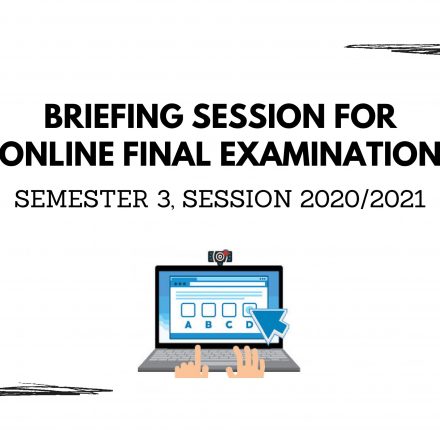 BRIEFING SESSION FOR ONLINE FINAL EXAMINATION

SEMESTER 3, SESSION 2020/2021

A B C D